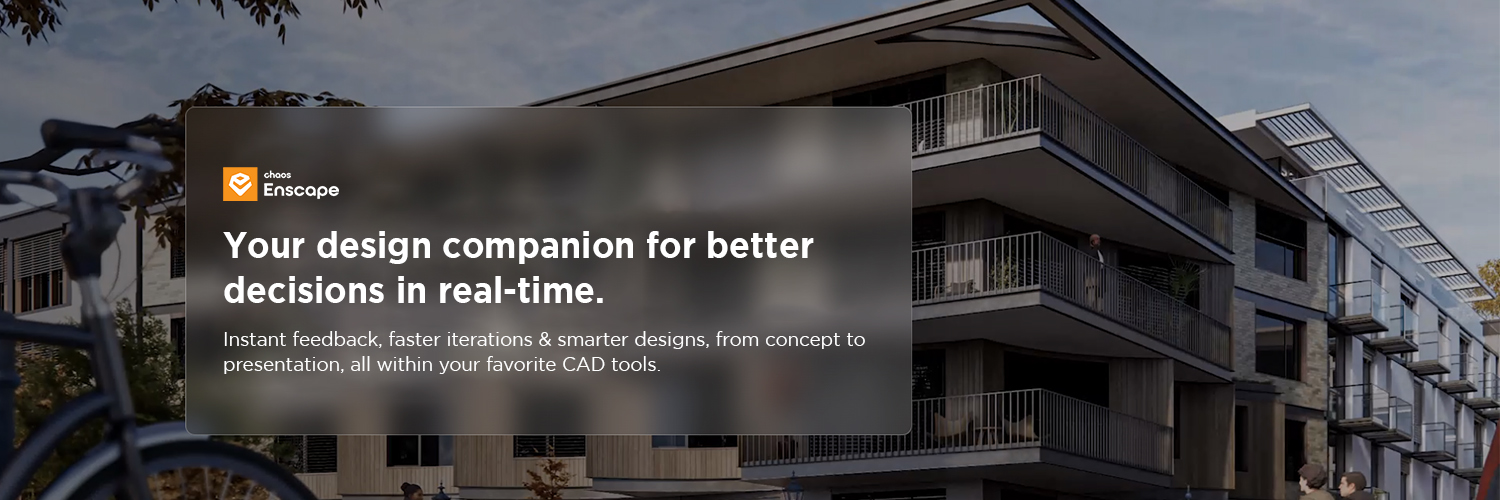 chaos
Enscape

Your design companion for better decisions in real-time.

Instant feedback, faster iterations & smarter designs, from concept to presentation, all within your favorite CAD tools.